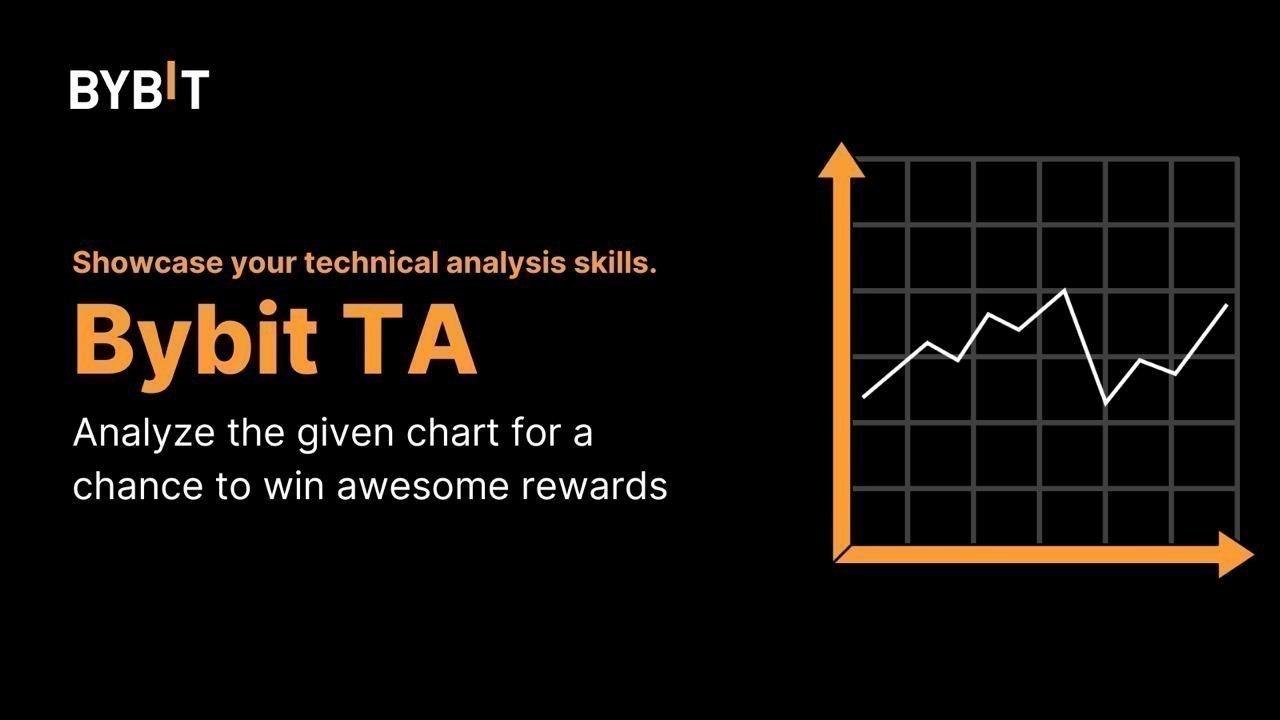 BYBIT

Showcase your technical analysis skills.

Bybit TA

Analyze the given chart for a chance to win awesome rewards